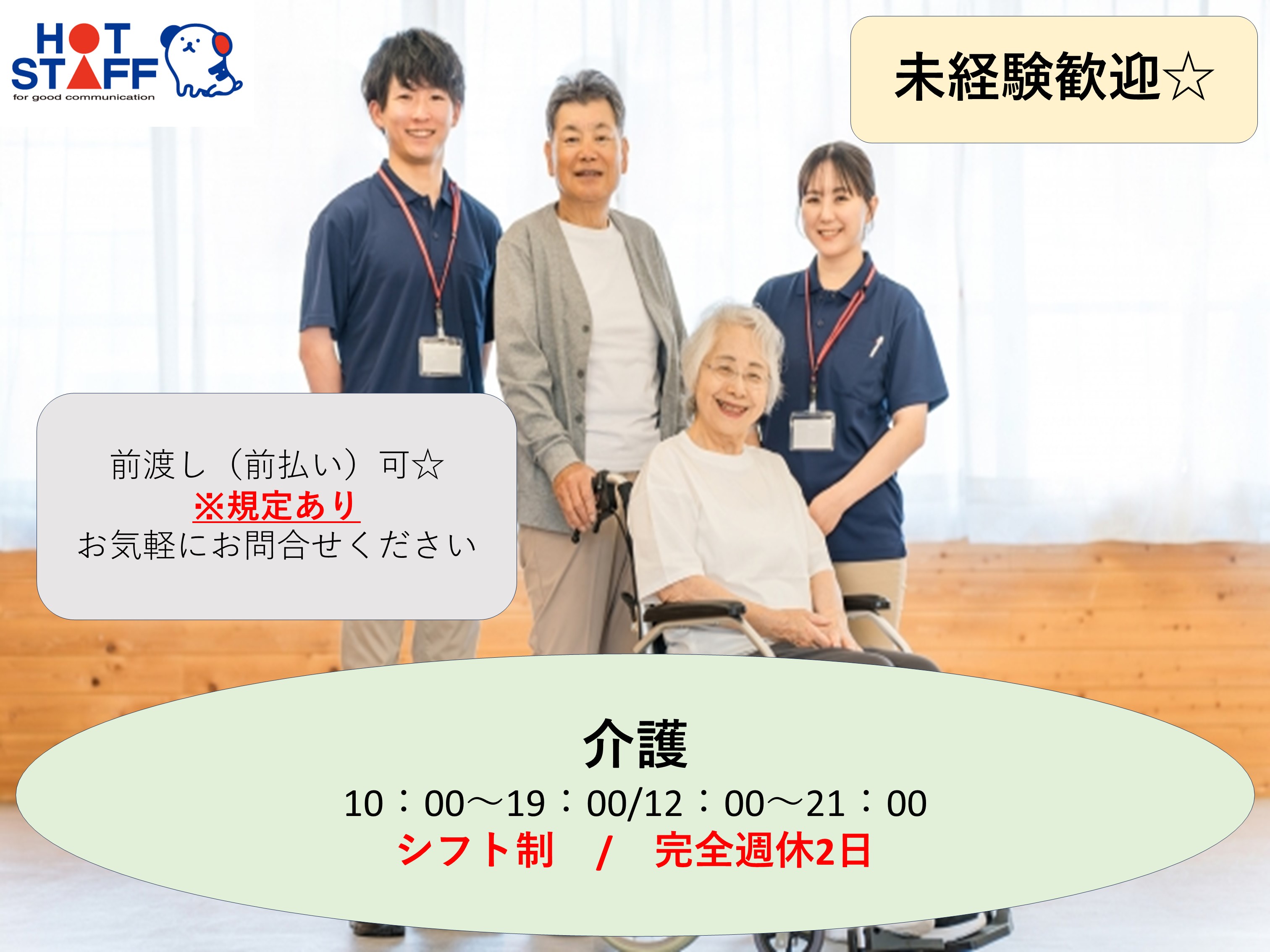 HOT STAFF
for good communication

未経験歓迎☆

前渡し（前払い）可☆
※規定あり
お気軽にお問合せください

介護
10：00～19：00/12：00～21：00
シフト制　/　完全週休2日